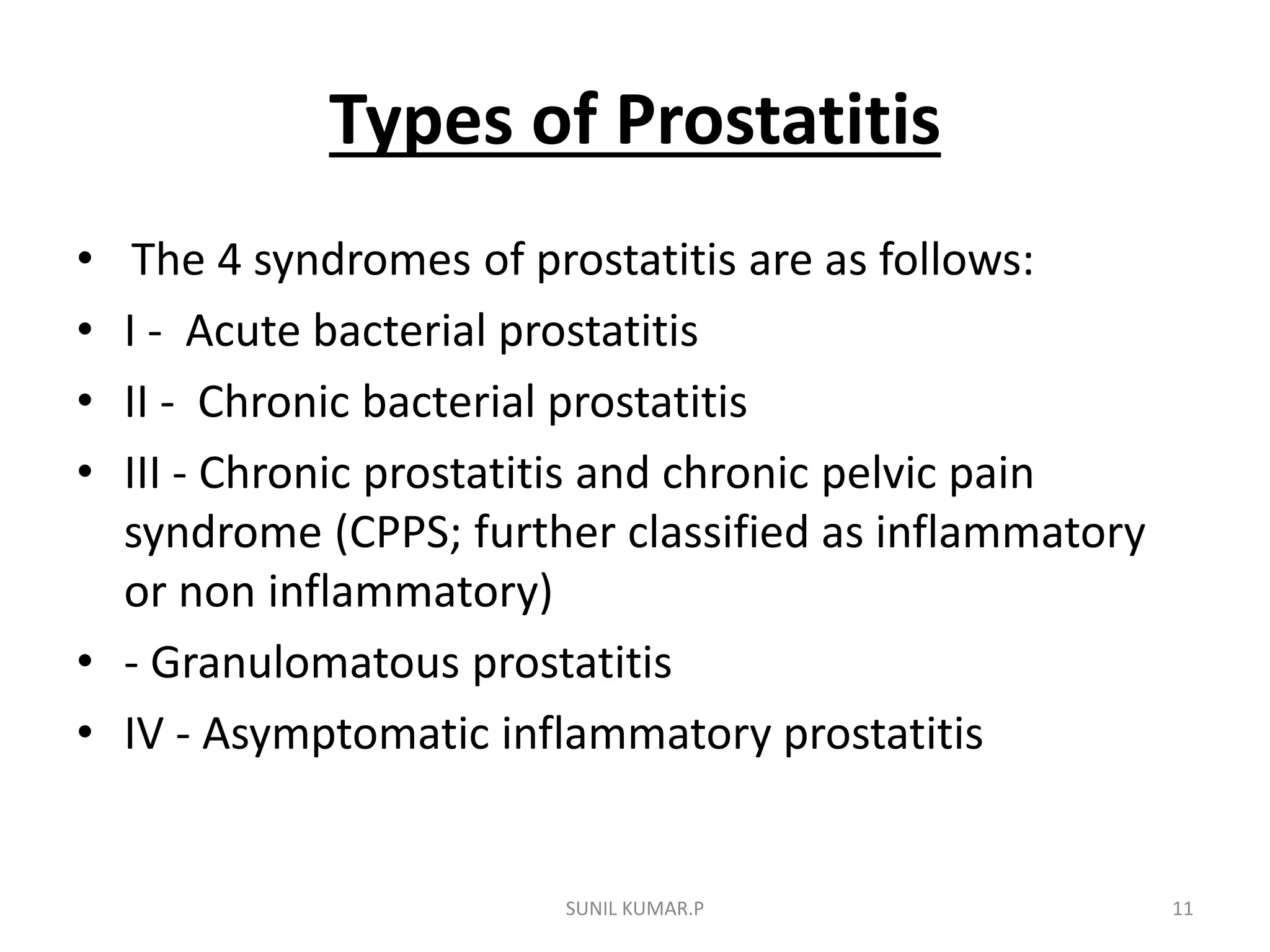 Types of Prostatitis

• The 4 syndromes of prostatitis are as follows:
• I - Acute bacterial prostatitis
• II - Chronic bacterial prostatitis
• III - Chronic prostatitis and chronic pelvic pain syndrome (CPPS; further classified as inflammatory or non inflammatory)
• - Granulomatous prostatitis
• IV - Asymptomatic inflammatory prostatitis

SUNIL KUMAR.P

11